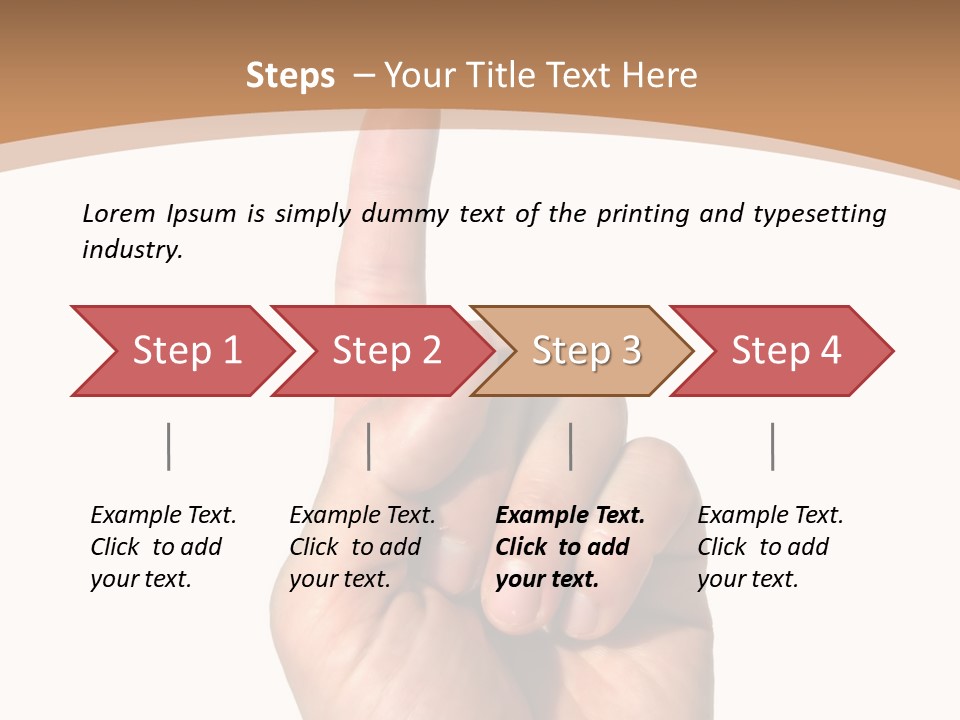 Steps – Your Title Text Here

Lorem Ipsum is simply dummy text of the printing and typesetting industry.

Step 1

Step 2

Step 3

Step 4

Example Text. Click to add your text.

Example Text. Click to add your text.

Example Text. Click to add your text.

Example Text. Click to add your text.